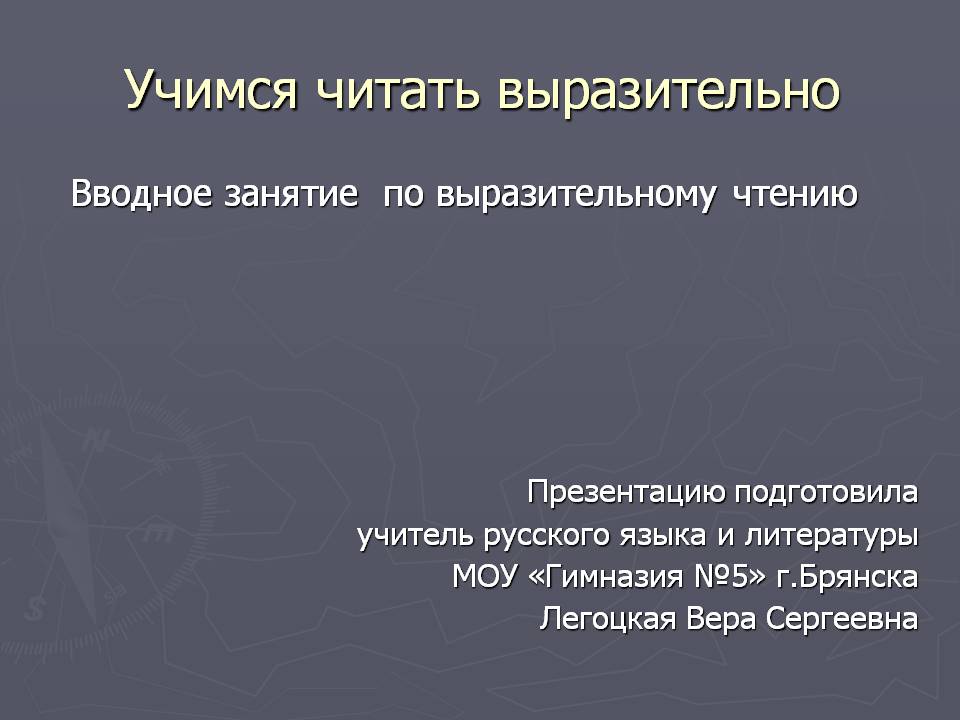 Учимся читать выразительно

Вводное занятие по выразительному чтению

Презентацию подготовила
учитель русского языка и литературы
МОУ «Гимназия №5» г.Брянска
Легоцкая Вера Сергеевна